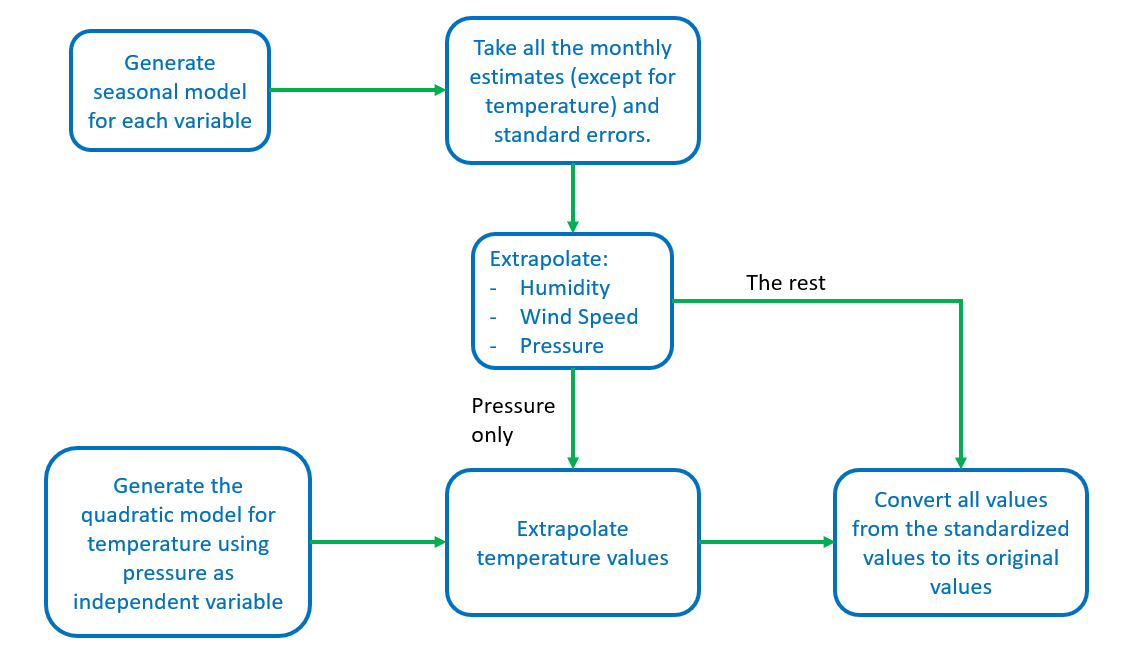 Generate seasonal model for each variable

Take all the monthly estimates (except for temperature) and standard errors.

Extrapolate:
- Humidity
- Wind Speed
- Pressure

The rest

Pressure only

Generate the quadratic model for temperature using pressure as independent variable

Extrapolate temperature values

Convert all values from the standardized values to its original values